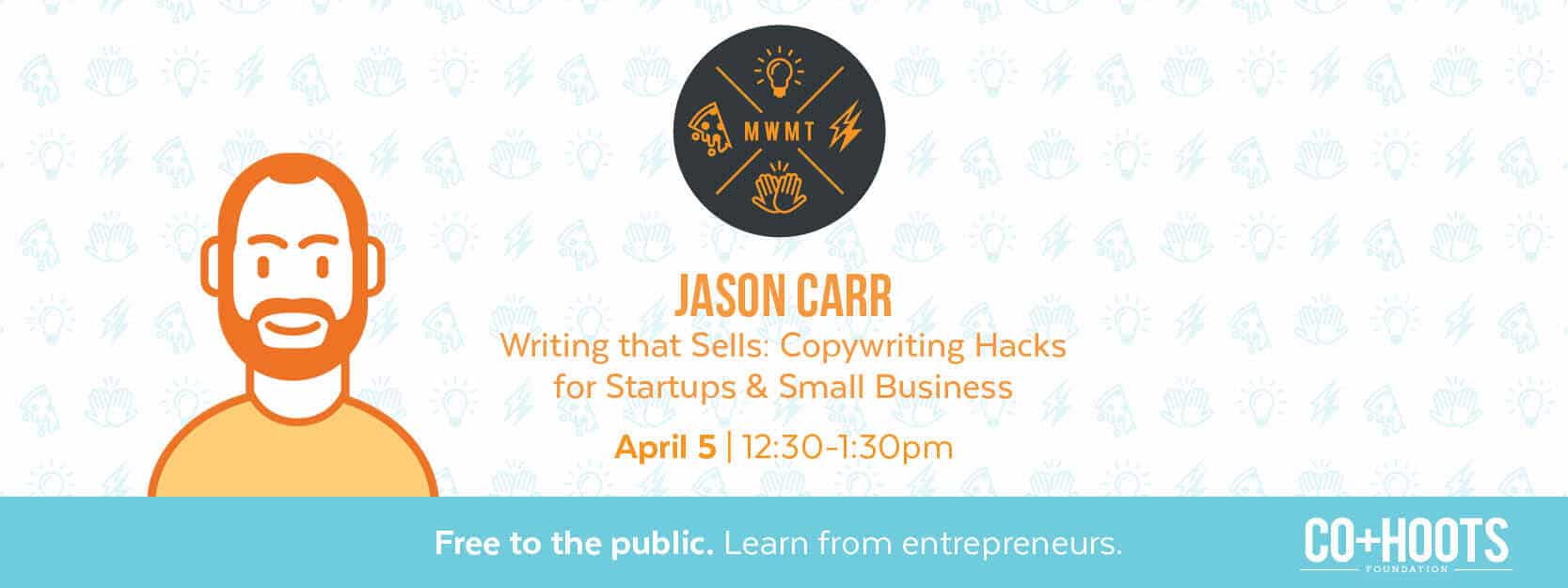 MWMT

JASON CARR

Writing that Sells: Copywriting Hacks for Startups & Small Business

April 5 | 12:30-1:30pm

Free to the public. Learn from entrepreneurs.

CO+HOOTS
FOUNDATION